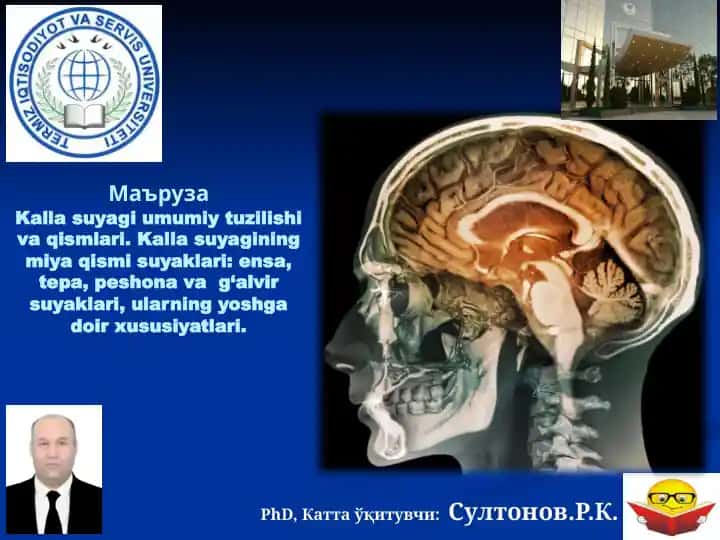 TERMIZ IQTISODIYOT VA SERVIS UNIVERSITETI

Маъруза
Kalla suyagi umumiy tuzilishi va qismlari. Kalla suyagining miya qismi suyaklari: ensa, tepa, peshona va g'alvir suyaklari, ularning yoshga doir xususiyatlari.

PhD, Катта ўқитувчи: Султонов.Р.К.